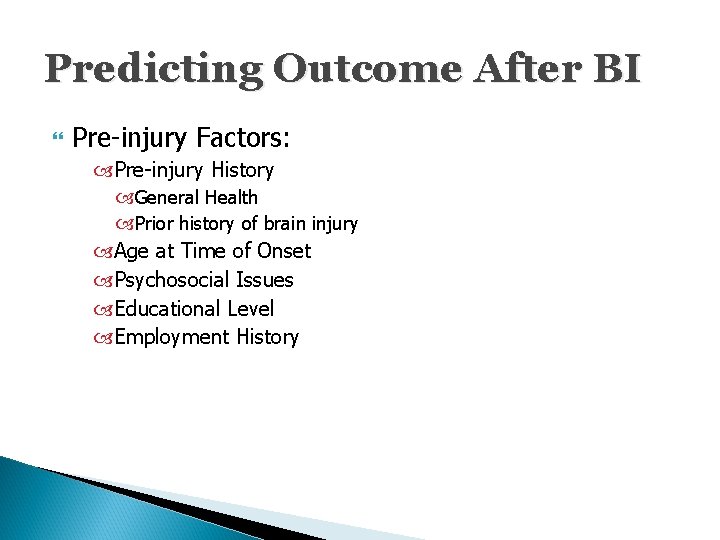 Predicting Outcome After BI

Pre-injury Factors:

Pre-injury History

General Health

Prior history of brain injury

Age at Time of Onset

Psychosocial Issues

Educational Level

Employment History